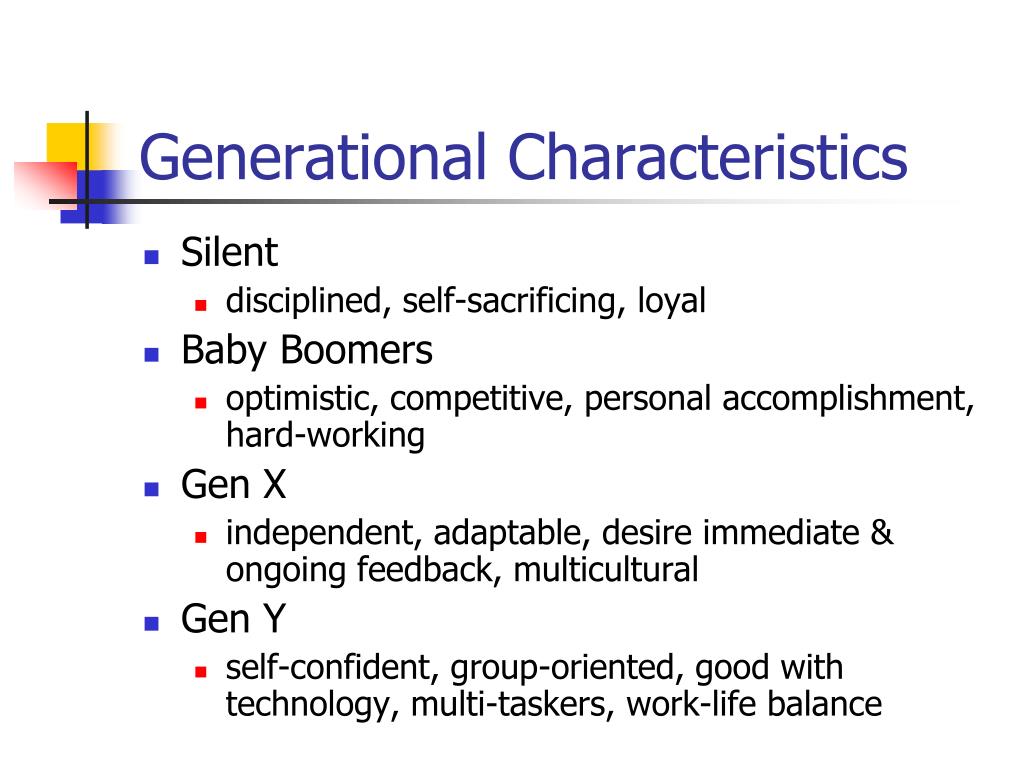 Generational Characteristics

- Silent
  - disciplined, self-sacrificing, loyal
- Baby Boomers
  - optimistic, competitive, personal accomplishment, hard-working
- Gen X
  - independent, adaptable, desire immediate & ongoing feedback, multicultural
- Gen Y
  - self-confident, group-oriented, good with technology, multi-taskers, work-life balance